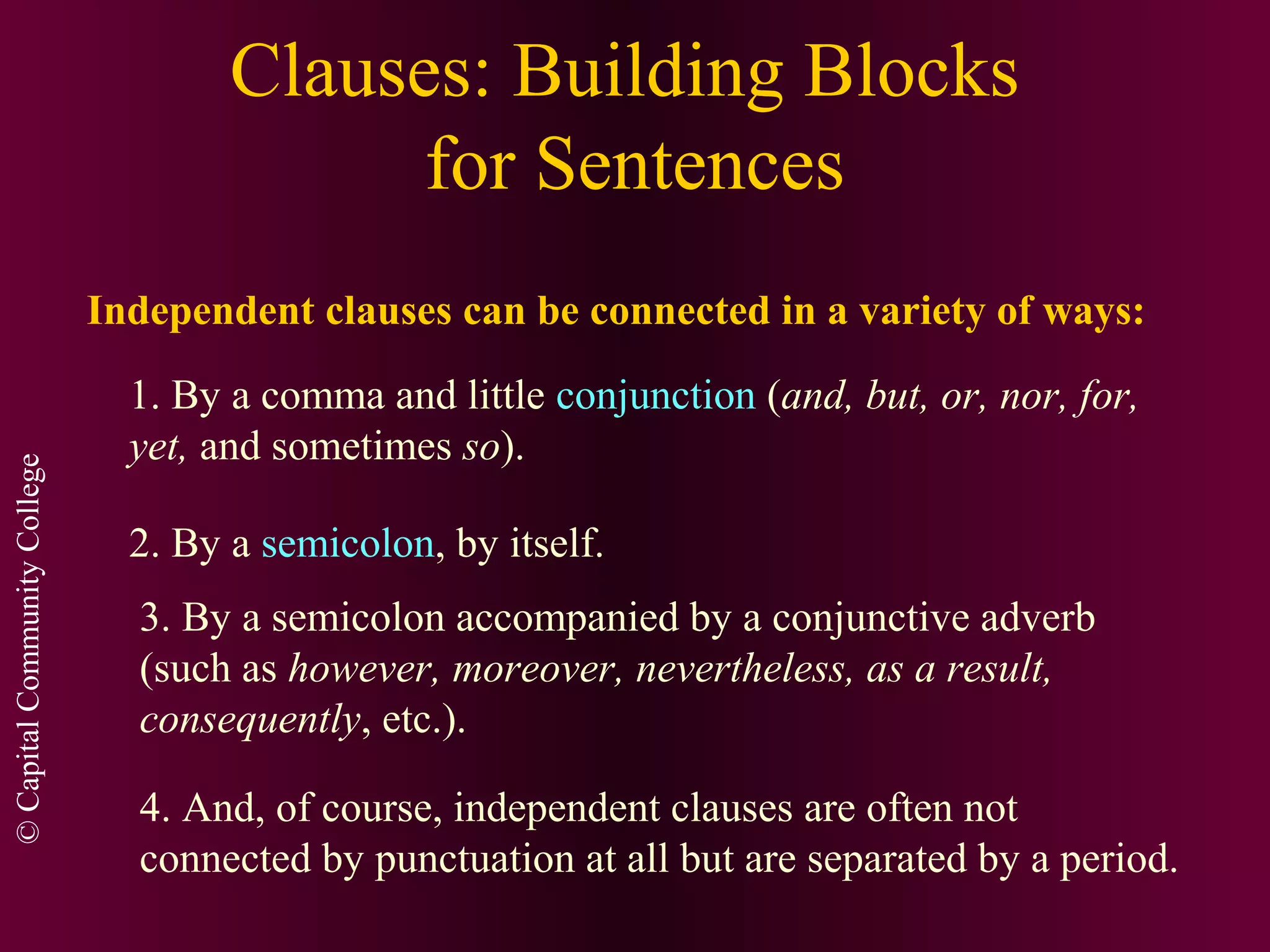 Clauses: Building Blocks for Sentences

Independent clauses can be connected in a variety of ways:

1. By a comma and little conjunction (and, but, or, nor, for, yet, and sometimes so).

2. By a semicolon, by itself.

3. By a semicolon accompanied by a conjunctive adverb (such as however, moreover, nevertheless, as a result, consequently, etc.).

4. And, of course, independent clauses are often not connected by punctuation at all but are separated by a period.

© Capital Community College